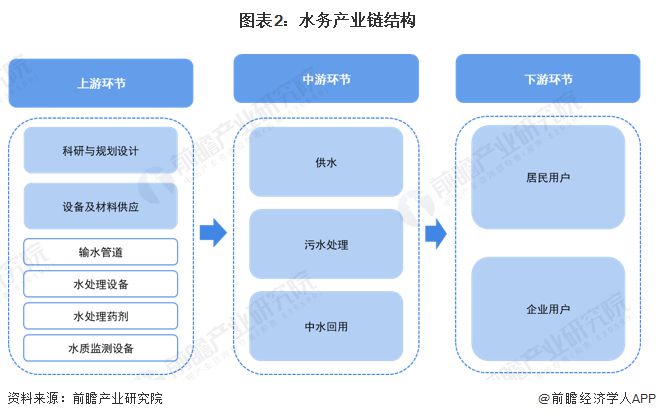 图表2：水务产业链结构

上游环节

科研与规划设计

设备及材料供应

输水管道

水处理设备

水处理药剂

水质监测设备

中游环节

供水

污水处理

中水回用

下游环节

居民用户

企业用户

前瞻产业研究院

资料来源：前瞻产业研究院

@前瞻经济学人APP